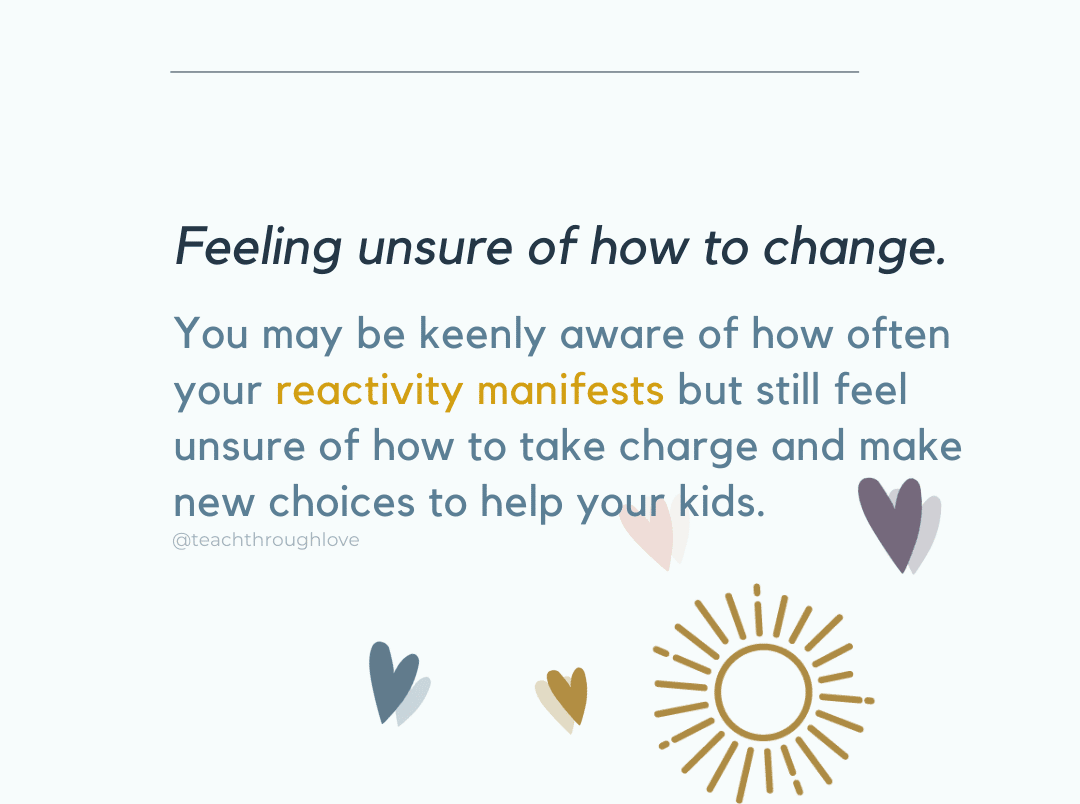 Feeling unsure of how to change.

You may be keenly aware of how often your reactivity manifests but still feel unsure of how to take charge and make new choices to help your kids.

@teachthroughlove